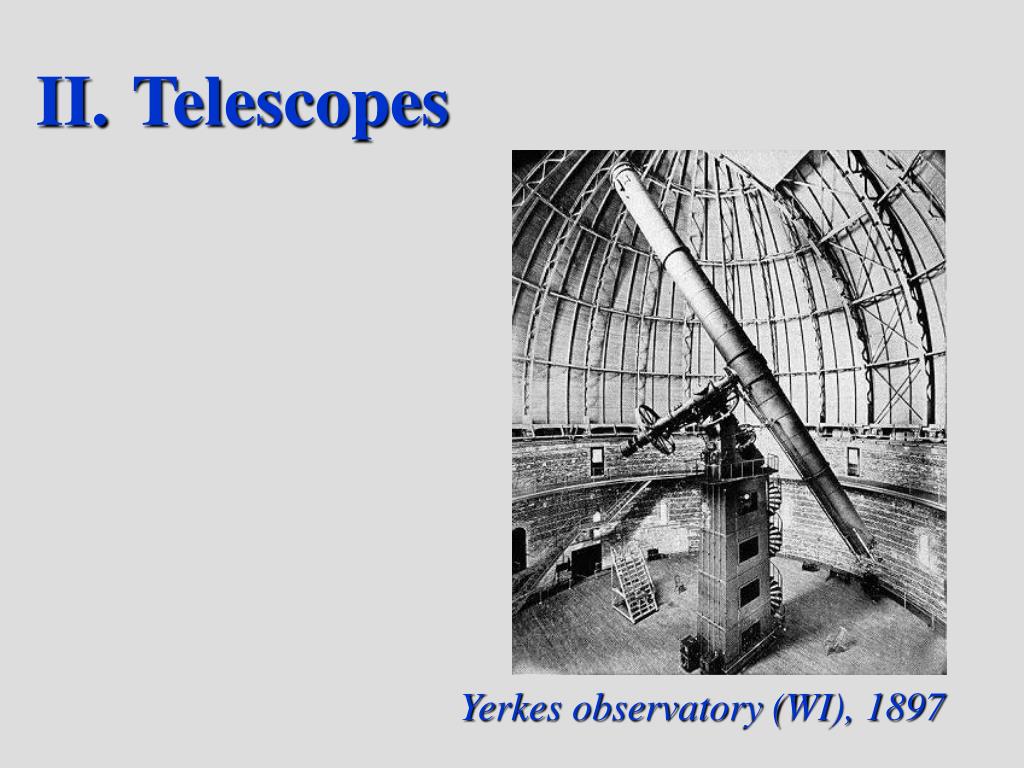 II. Telescopes

Yerkes observatory (WI), 1897